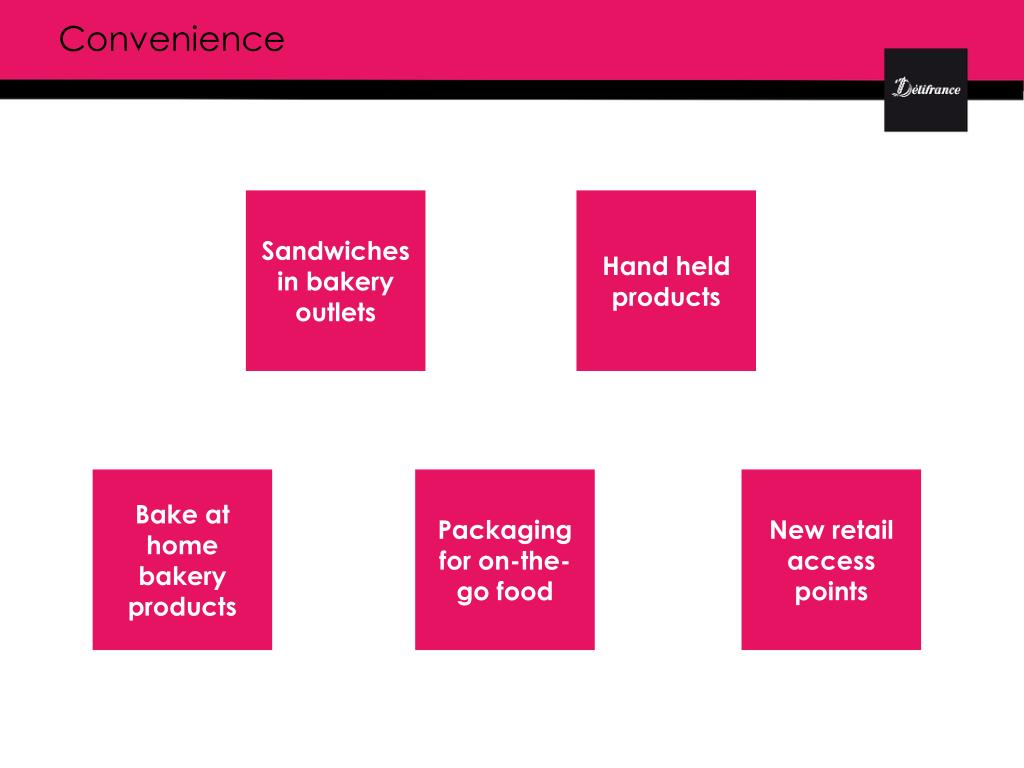 Convenience

Délifrance

Sandwiches in bakery outlets

Hand held products

Bake at home bakery products

Packaging for on-the-go food

New retail access points